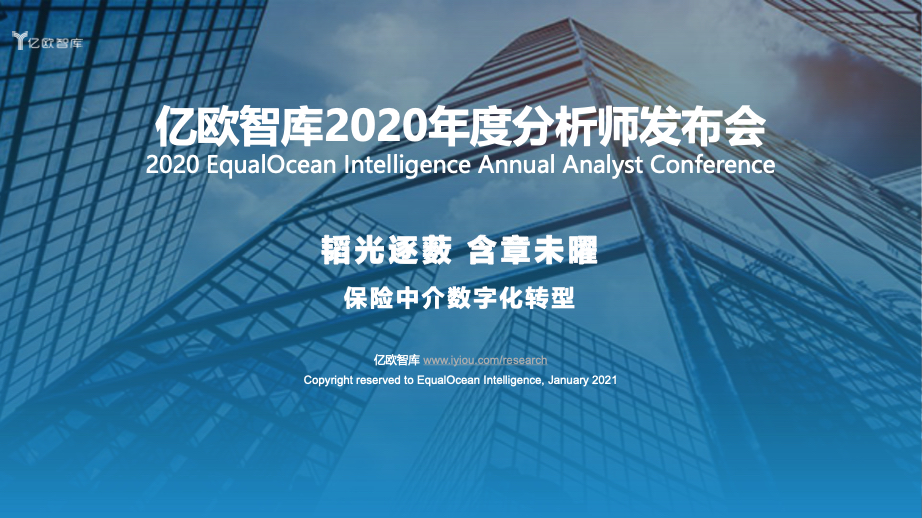 亿欧智库

亿欧智库2020年度分析师发布会
2020 EqualOcean Intelligence Annual Analyst Conference

韬光逐薮 含章未曜

保险中介数字化转型

亿欧智库 www.iyiou.com/research
Copyright reserved to EqualOcean Intelligence, January 2021